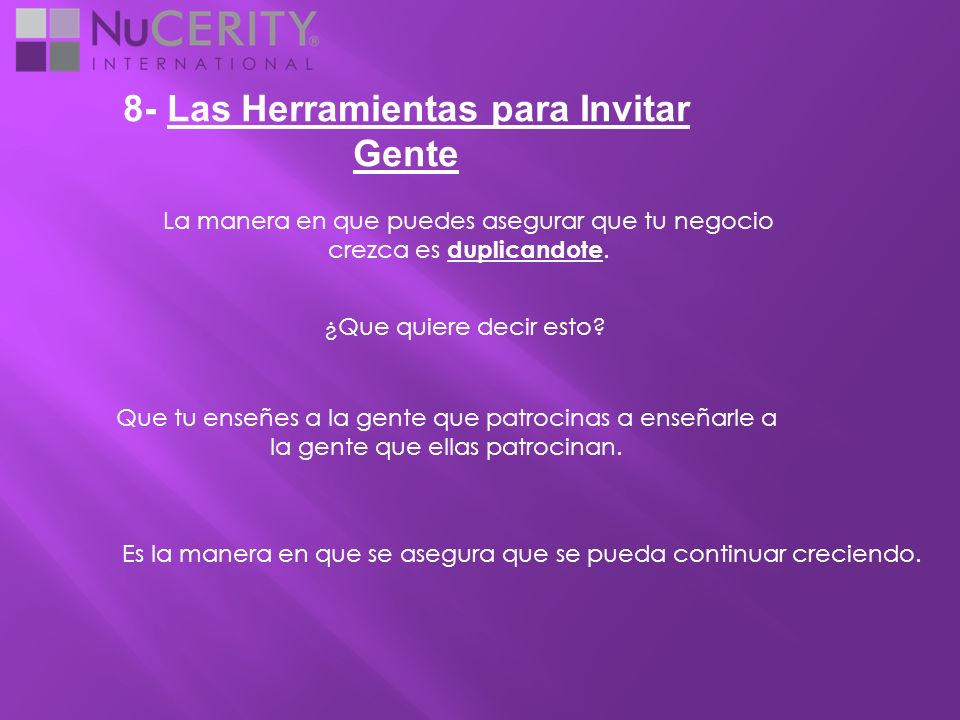 NuCERITY®
INTERNATIONAL

8- Las Herramientas para Invitar Gente

La manera en que puedes asegurar que tu negocio crezca es duplicandote.

¿Que quiere decir esto?

Que tu enseñes a la gente que patrocinas a enseñarle a la gente que ellas patrocinan.

Es la manera en que se asegura que se pueda continuar creciendo.